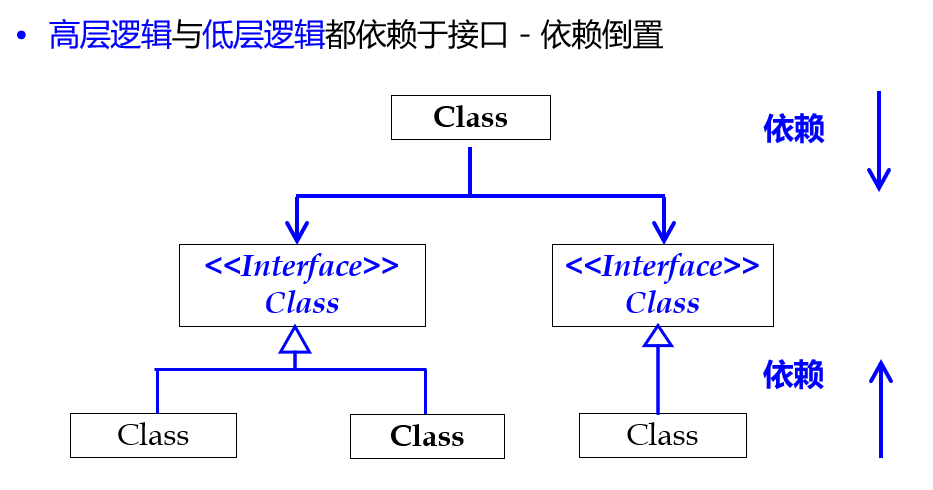 • 高层逻辑与低层逻辑都依赖于接口 - 依赖倒置

Class

依赖

<<Interface>>
Class

<<Interface>>
Class

依赖

Class

Class

Class